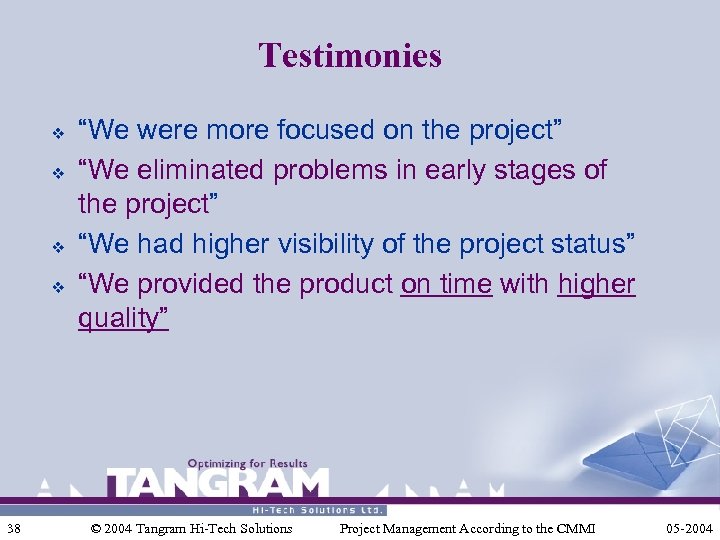 Testimonies

❖ “We were more focused on the project”
❖ “We eliminated problems in early stages of the project”
❖ “We had higher visibility of the project status”
❖ “We provided the product on time with higher quality”

Optimizing for Results
TANGRAM
Hi-Tech Solutions Ltd.

38 © 2004 Tangram Hi-Tech Solutions Project Management According to the CMMI 05-2004